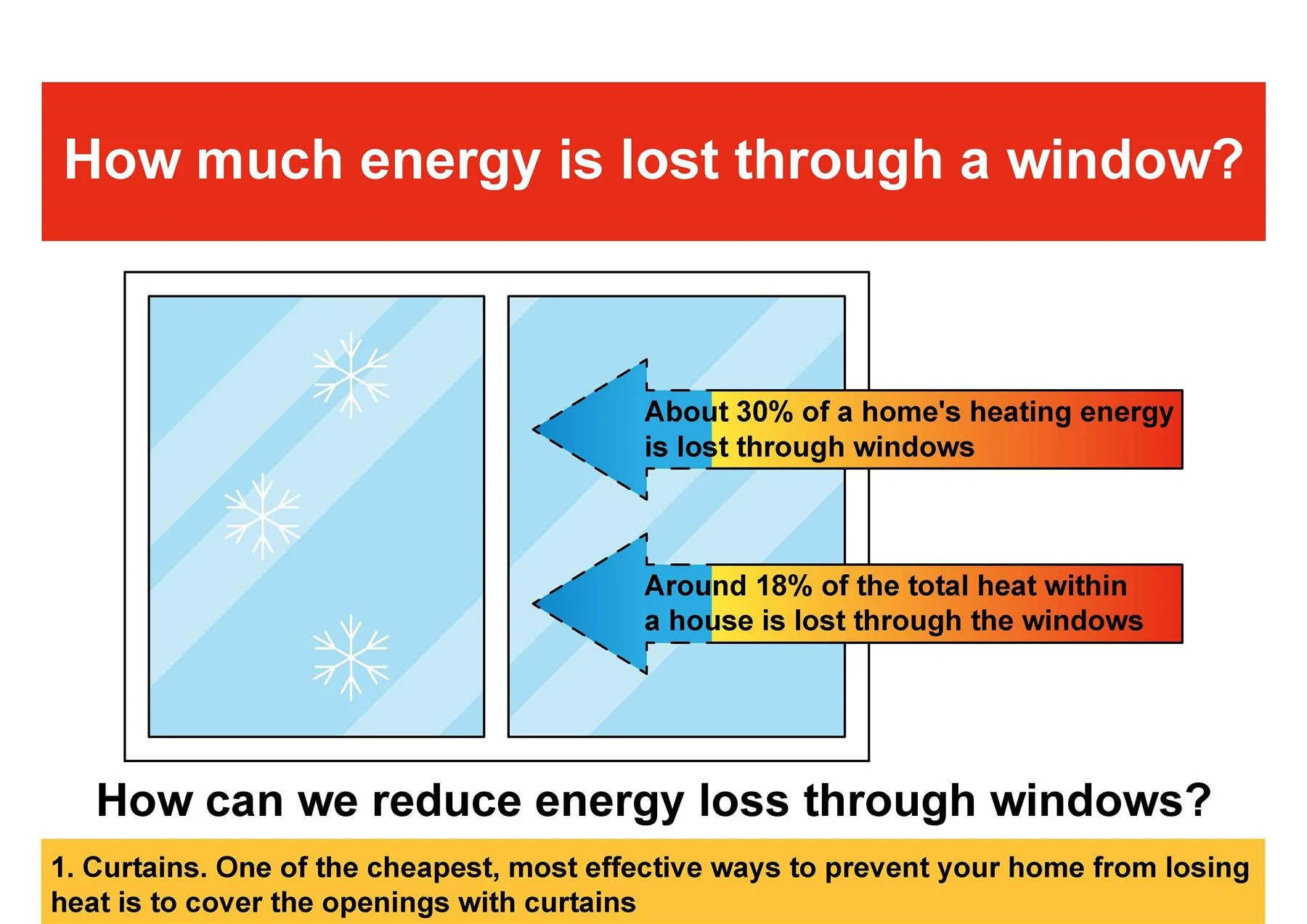 How much energy is lost through a window?

About 30% of a home's heating energy is lost through windows

Around 18% of the total heat within a house is lost through the windows

How can we reduce energy loss through windows?

1. Curtains. One of the cheapest, most effective ways to prevent your home from losing heat is to cover the openings with curtains